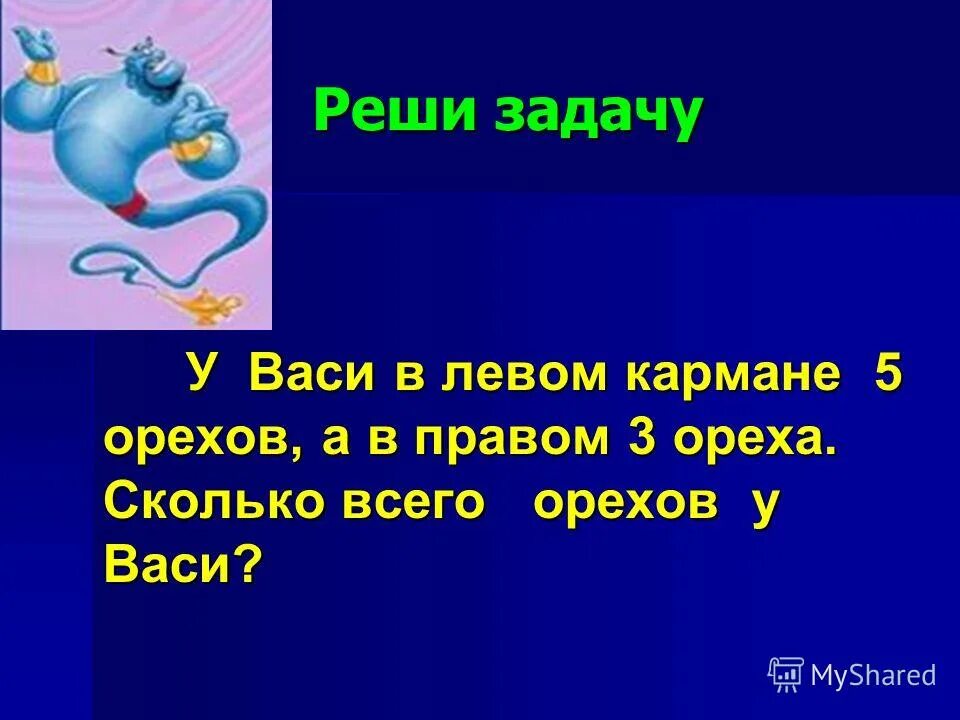 Реши задачу

У Васи в левом кармане 5 орехов, а в правом 3 ореха. Сколько всего орехов у Васи?

MyShared